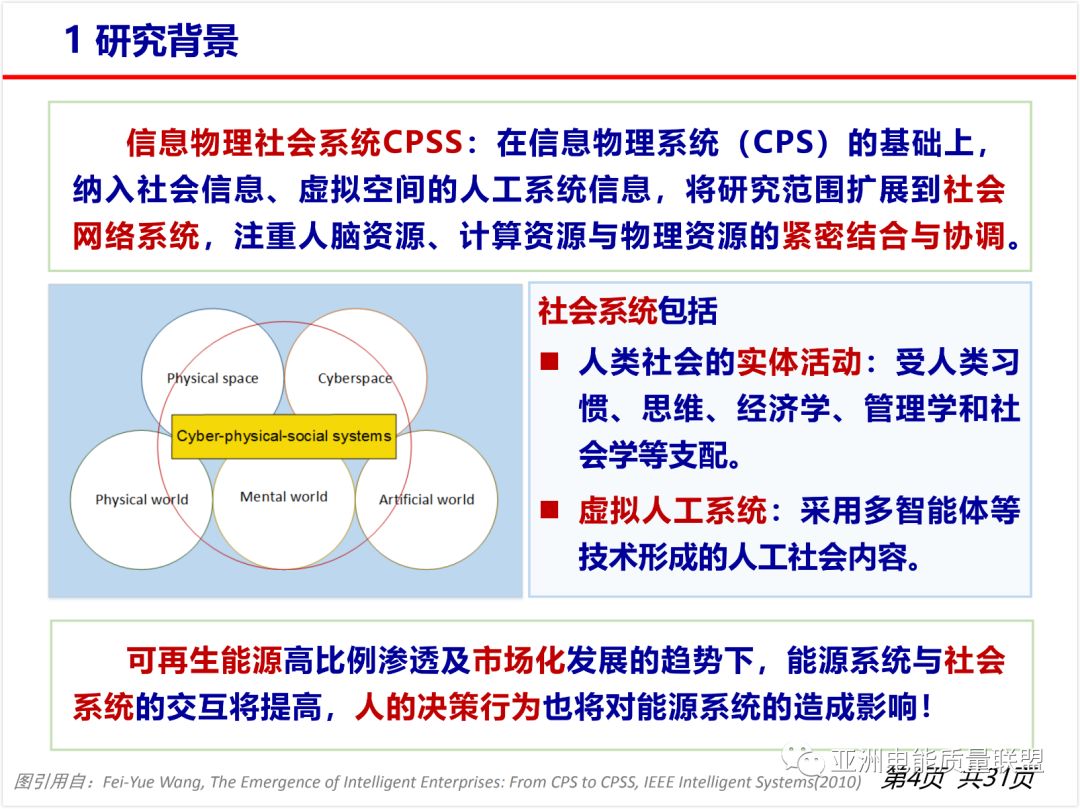 1 研究背景

信息物理社会系统CPSS：在信息物理系统（CPS）的基础上，纳入社会信息、虚拟空间的人工系统信息，将研究范围扩展到社会网络系统，注重人脑资源、计算资源与物理资源的紧密结合与协调。

Physical space
Cyberspace
Cyber-physical-social systems
Physical world
Mental world
Artificial world

社会系统包括

■ 人类社会的实体活动：受人类习惯、思维、经济学、管理学和社会学等支配。

■ 虚拟人工系统：采用多智能体等技术形成的人工社会内容。

可再生能源高比例渗透及市场化发展的趋势下，能源系统与社会系统的交互将提高，人的决策行为也将对能源系统的造成影响！

图引用自：Fei-Yue Wang, The Emergence of Intelligent Enterprises: From CPS to CPSS, IEEE Intelligent Systems(2010)

亚洲电能质量联盟

第4页 共31页